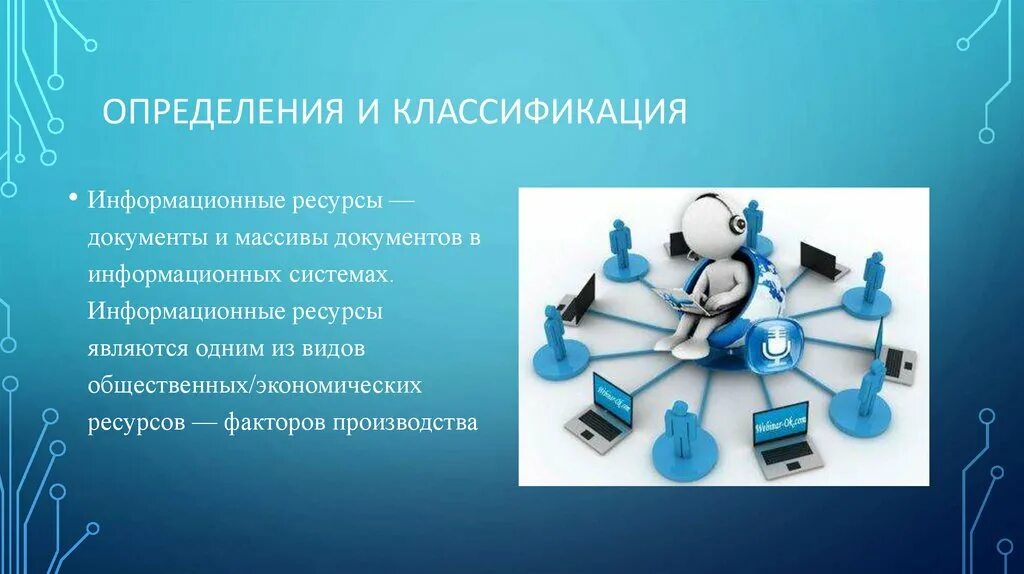 ОПРЕДЕЛЕНИЯ И КЛАССИФИКАЦИЯ

• Информационные ресурсы — документы и массивы документов в информационных системах. Информационные ресурсы являются одним из видов общественных/экономических ресурсов — факторов производства

Webinar-Ok.com

Webinar-Ok.com